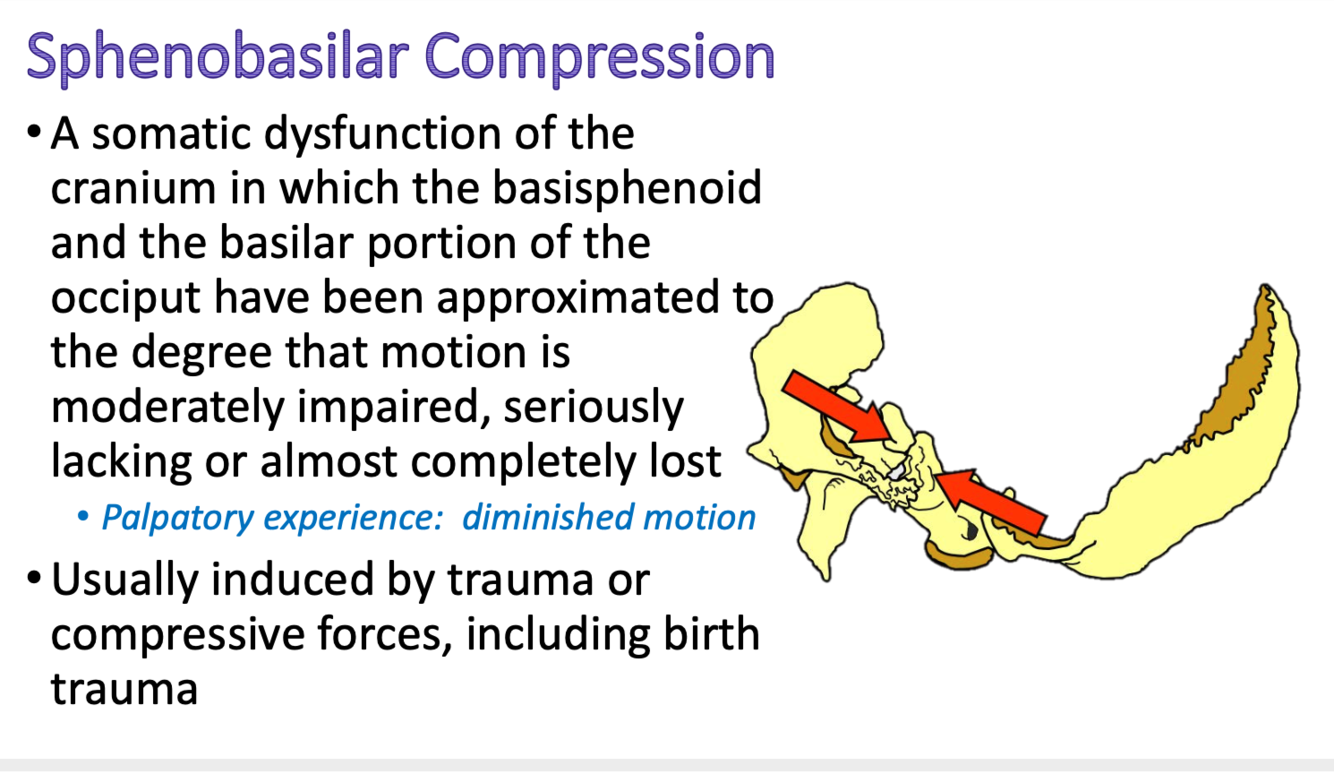 Sphenobasilar Compression

• A somatic dysfunction of the cranium in which the basisphenoid and the basilar portion of the occiput have been approximated to the degree that motion is moderately impaired, seriously lacking or almost completely lost

• Palpatory experience: diminished motion

• Usually induced by trauma or compressive forces, including birth trauma